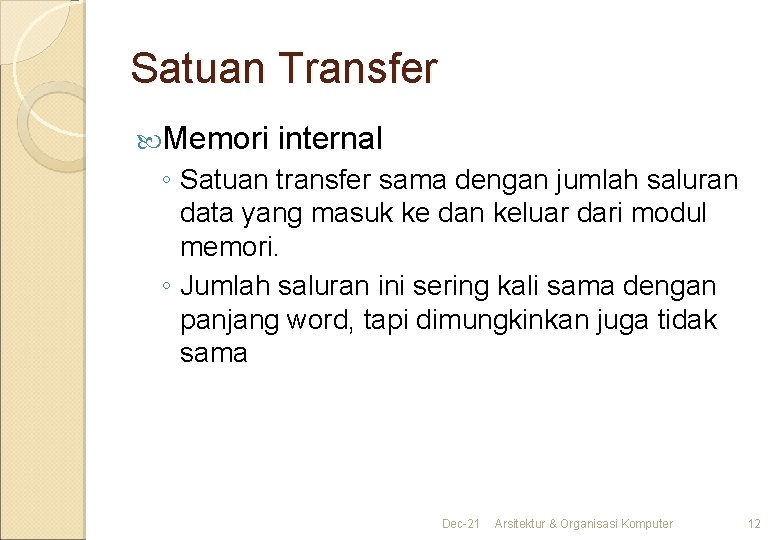 Satuan Transfer

Memori internal

◦ Satuan transfer sama dengan jumlah saluran data yang masuk ke dan keluar dari modul memori.

◦ Jumlah saluran ini sering kali sama dengan panjang word, tapi dimungkinkan juga tidak sama

Dec-21 Arsitektur & Organisasi Komputer 12